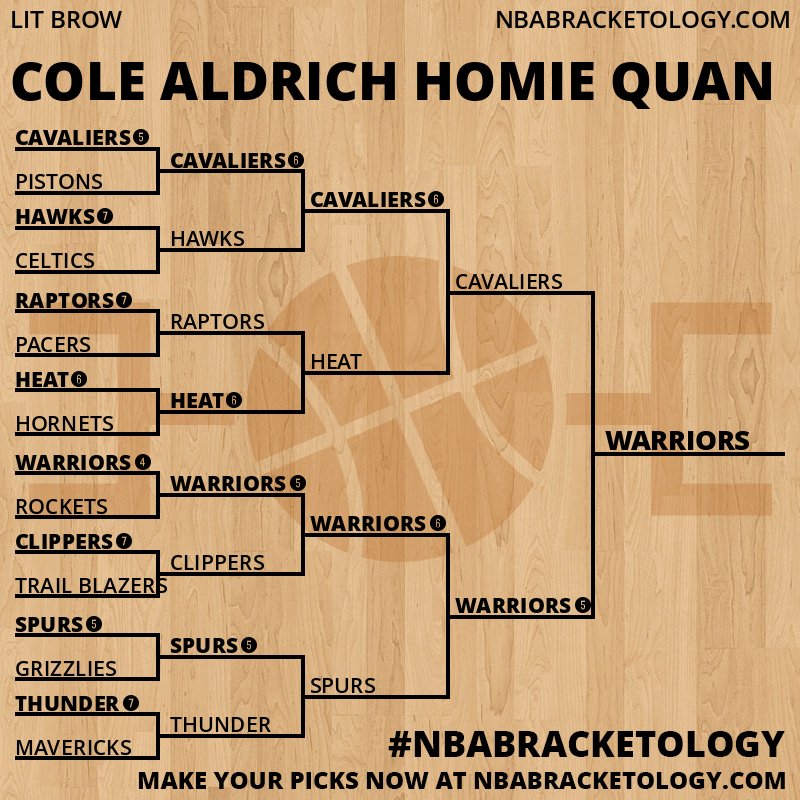 LIT BROW

NBABRACKETOLOGY.COM

COLE ALDRICH HOMIE QUAN

CAVALIERS 5
PISTONS
HAWKS 7
CELTICS
RAPTORS 7
PACERS
HEAT 6
HORNETS
WARRIORS 4
ROCKETS
CLIPPERS 7
TRAIL BLAZERS
SPURS 5
GRIZZLIES
THUNDER 7
MAVERICKS

CAVALIERS 6
HAWKS
RAPTORS
HEAT 6
WARRIORS 5
CLIPPERS
SPURS 5
THUNDER

CAVALIERS 6
HEAT
WARRIORS 6
SPURS

CAVALIERS
WARRIORS 5

WARRIORS

#NBABRACKETOLOGY

MAKE YOUR PICKS NOW AT NBABRACKETOLOGY.COM